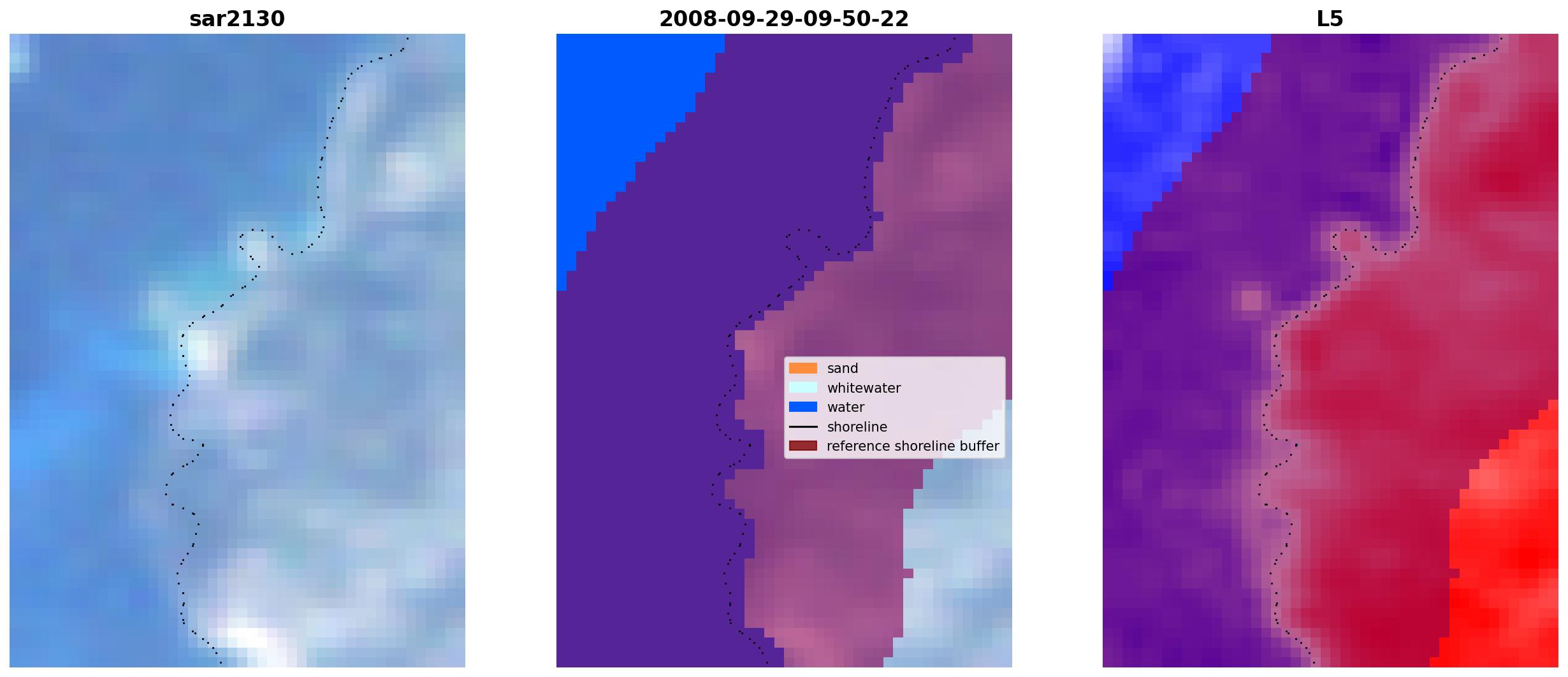 sar2130

2008-09-29-09-50-22

sand
whitewater
water
shoreline
reference shoreline buffer

L5